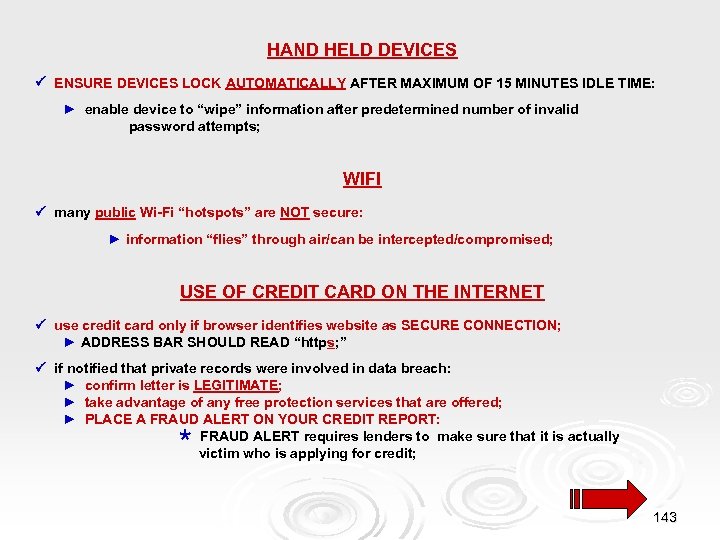 HAND HELD DEVICES

✓ ENSURE DEVICES LOCK AUTOMATICALLY AFTER MAXIMUM OF 15 MINUTES IDLE TIME:

► enable device to “wipe” information after predetermined number of invalid password attempts;

WIFI

✓ many public Wi-Fi “hotspots” are NOT secure:

► information “flies” through air/can be intercepted/compromised;

USE OF CREDIT CARD ON THE INTERNET

✓ use credit card only if browser identifies website as SECURE CONNECTION;

► ADDRESS BAR SHOULD READ “https;”

✓ if notified that private records were involved in data breach:

► confirm letter is LEGITIMATE;

► take advantage of any free protection services that are offered;

► PLACE A FRAUD ALERT ON YOUR CREDIT REPORT:

* FRAUD ALERT requires lenders to make sure that it is actually victim who is applying for credit;

143